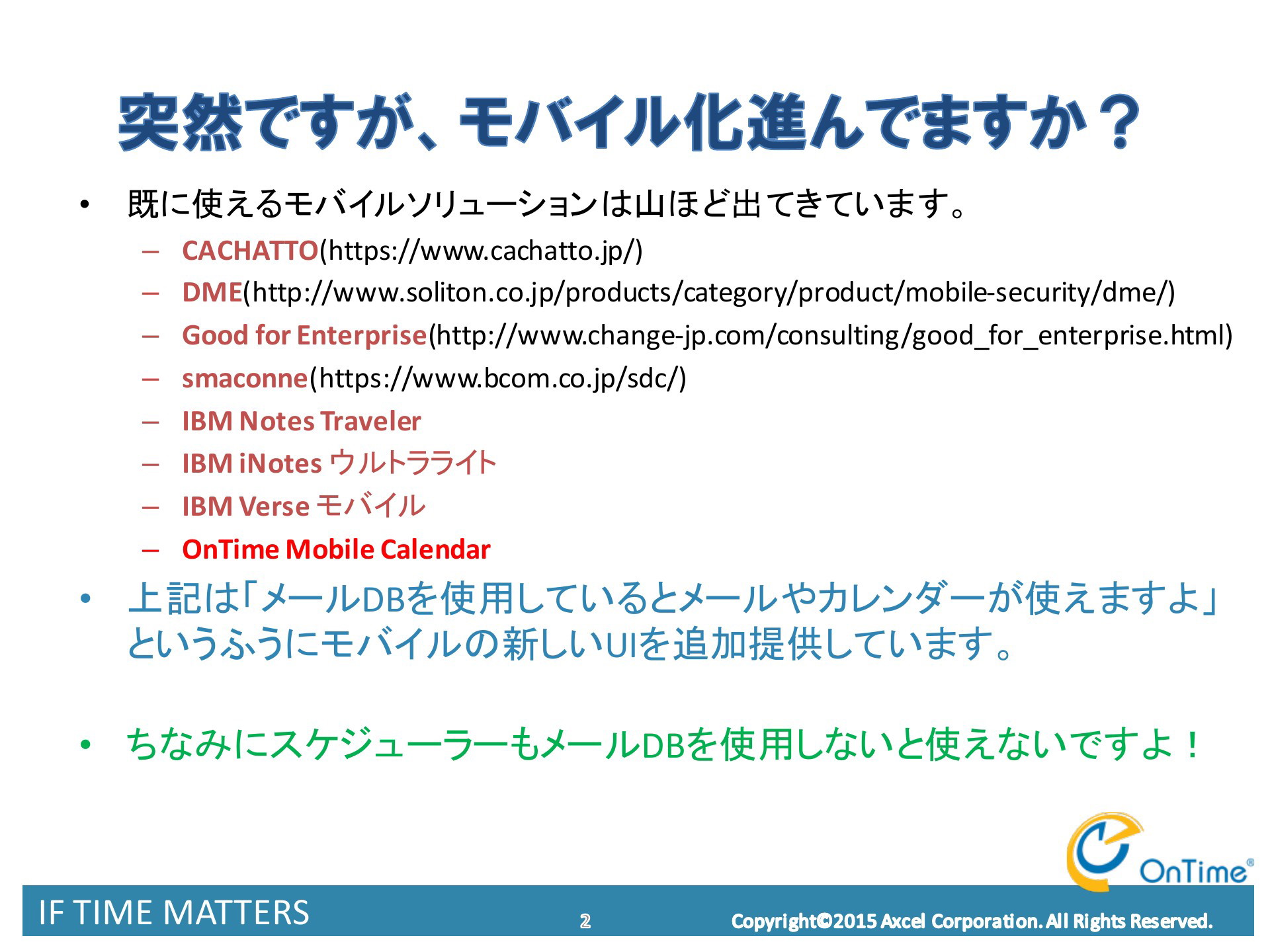 突然ですが、モバイル化進んでますか？

• 既に使えるモバイルソリューションは山ほど出てきています。
  – CACHATTO(https://www.cachatto.jp/)
  – DME(http://www.soliton.co.jp/products/category/product/mobile-security/dme/)
  – Good for Enterprise(http://www.change-jp.com/consulting/good_for_enterprise.html)
  – smaconne(https://www.bcom.co.jp/sdc/)
  – IBM Notes Traveler
  – IBM iNotes ウルトラライト
  – IBM Verse モバイル
  – OnTime Mobile Calendar

• 上記は「メールDBを使用しているとメールやカレンダーが使えますよ」というふうにモバイルの新しいUIを追加提供しています。

• ちなみにスケジューラーもメールDBを使用しないと使えないですよ！

OnTime®

IF TIME MATTERS

2

Copyright©2015 Axcel Corporation. All Rights Reserved.